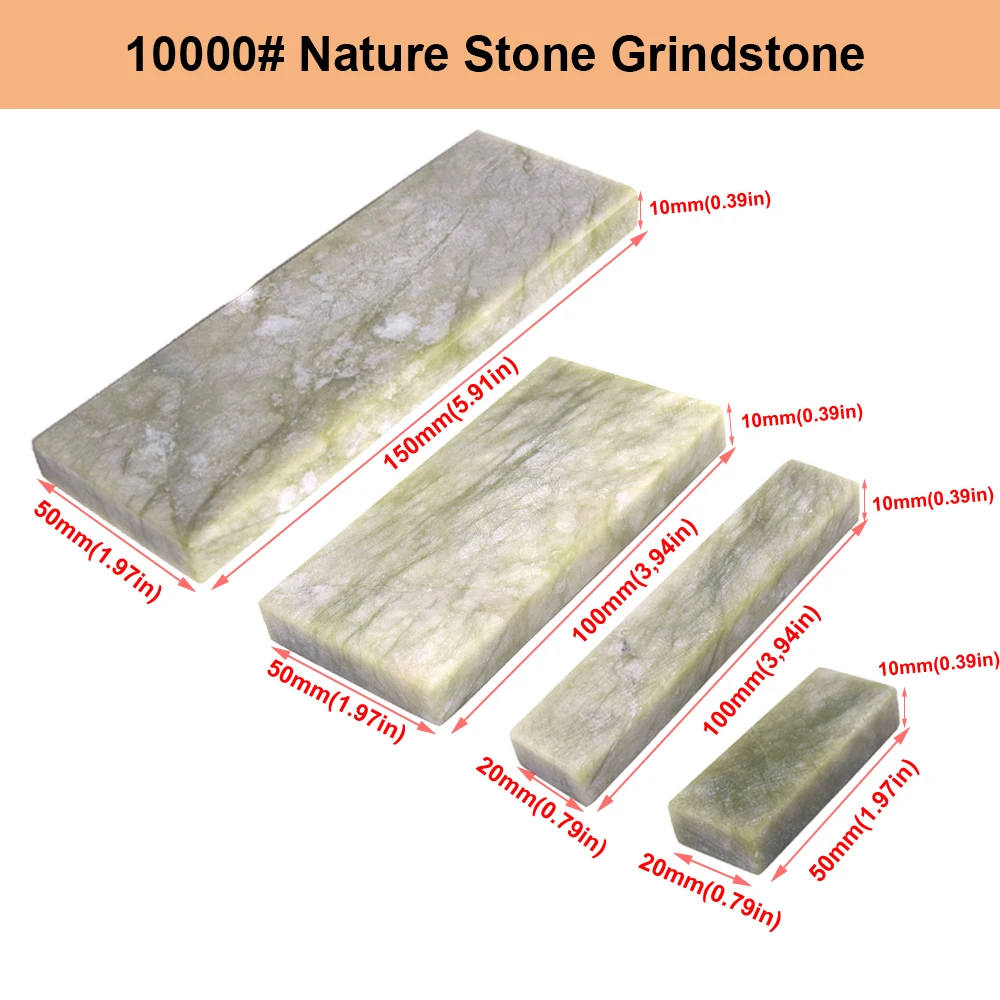 10000# Nature Stone Grindstone

10mm(0.39in)
150mm(5.91in)
50mm(1.97in)

10mm(0.39in)
100mm(3,94in)
50mm(1.97in)

10mm(0.39in)
100mm(3,94in)
20mm(0.79in)

10mm(0.39in)
50mm(1.97in)
20mm(0.79in)